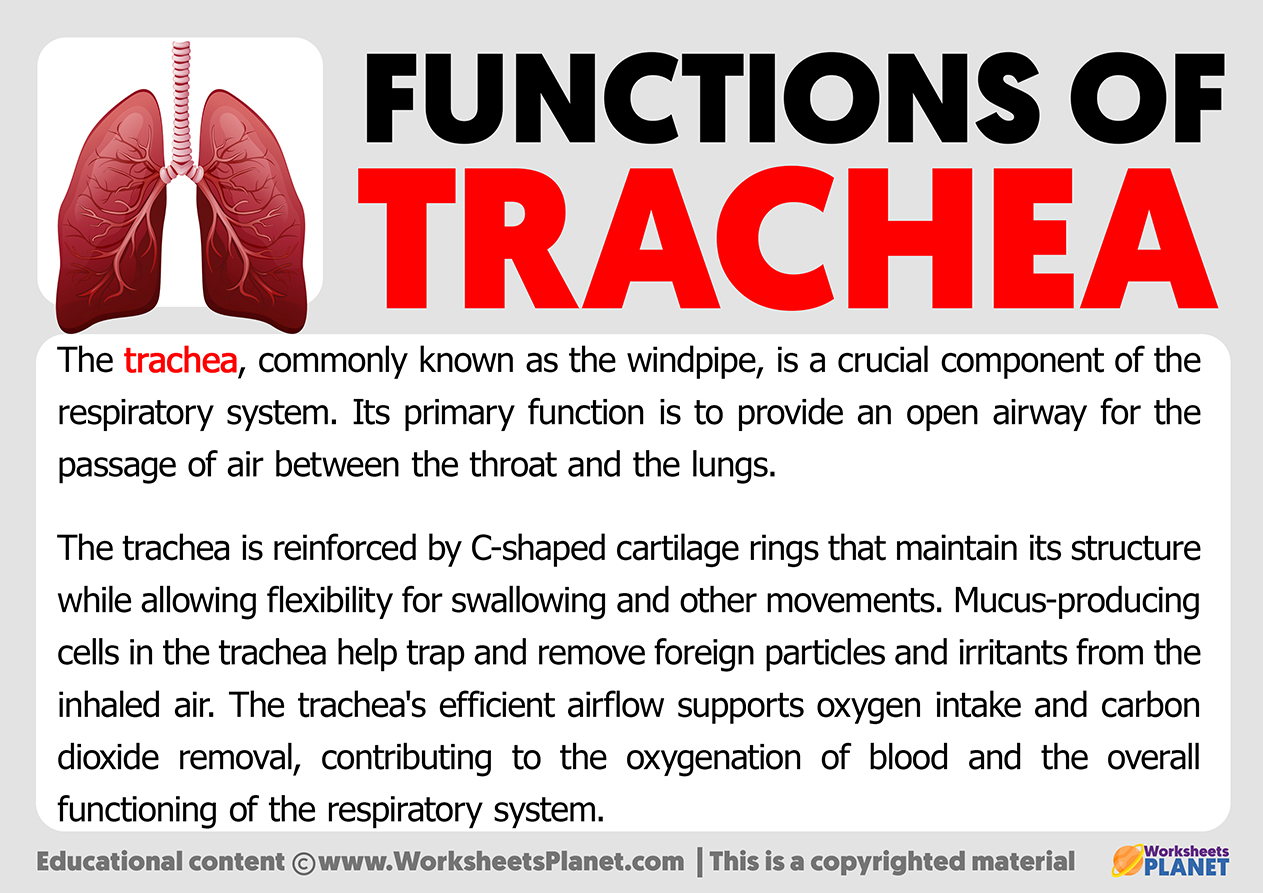 FUNCTIONS OF TRACHEA

The trachea, commonly known as the windpipe, is a crucial component of the respiratory system. Its primary function is to provide an open airway for the passage of air between the throat and the lungs.

The trachea is reinforced by C-shaped cartilage rings that maintain its structure while allowing flexibility for swallowing and other movements. Mucus-producing cells in the trachea help trap and remove foreign particles and irritants from the inhaled air. The trachea's efficient airflow supports oxygen intake and carbon dioxide removal, contributing to the oxygenation of blood and the overall functioning of the respiratory system.

Educational content ©www.WorksheetsPlanet.com | This is a copyrighted material

Worksheets PLANET